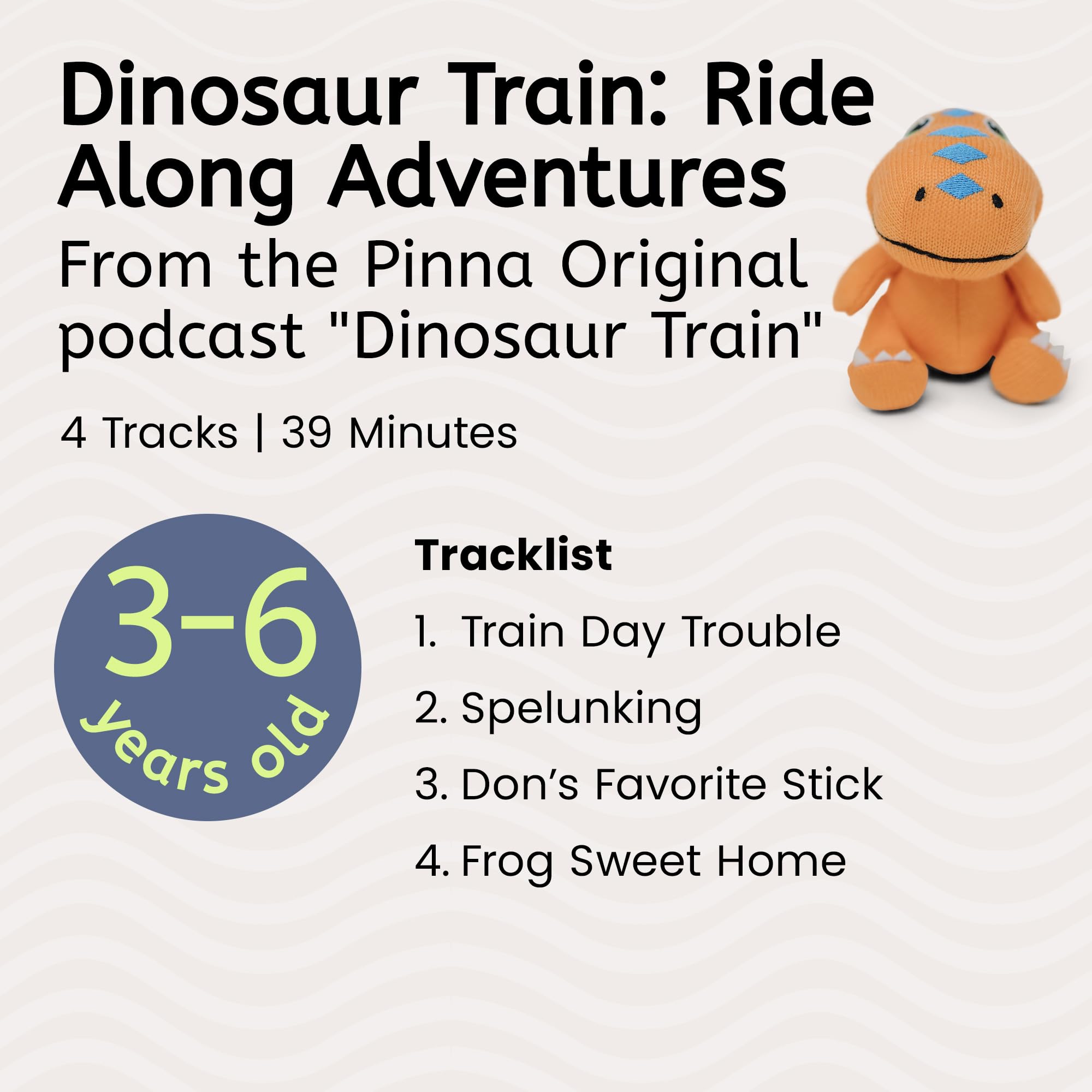 Dinosaur Train: Ride Along Adventures

From the Pinna Original podcast "Dinosaur Train"

4 Tracks | 39 Minutes

3-6 years old

Tracklist

1. Train Day Trouble
2. Spelunking
3. Don's Favorite Stick
4. Frog Sweet Home